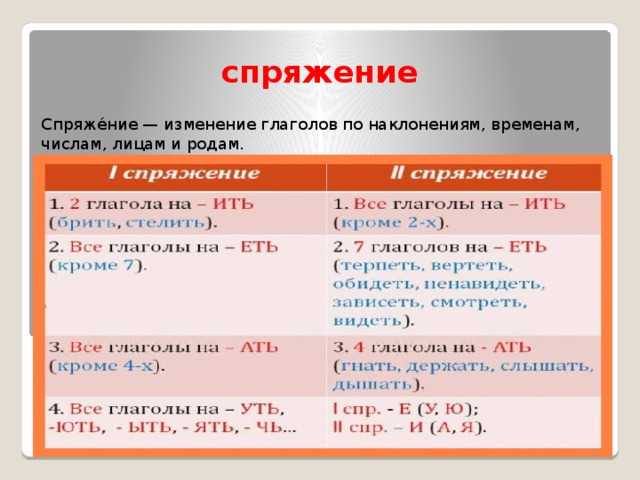 спряжение

Спряже́ние — изменение глаголов по наклонениям, временам, числам, лицам и родам.

| I спряжение | II спряжение |
|---|---|
| 1. 2 глагола на – ИТЬ (брить, стелить). | 1. Все глаголы на – ИТЬ (кроме 2-х). |
| 2. Все глаголы на – ЕТЬ (кроме 7). | 2. 7 глаголов на – ЕТЬ (терпеть, вертеть, обидеть, ненавидеть, зависеть, смотреть, видеть). |
| 3. Все глаголы на – АТЬ (кроме 4-х). | 3. 4 глагола на - АТЬ (гнать, держать, слышать, дышать). |
| 4. Все глаголы на – УТЬ, -ЮТЬ, - ЫТЬ, - ЯТЬ, - ЧЬ… | I спр. - Е (У, Ю); II спр. – И (А, Я). |